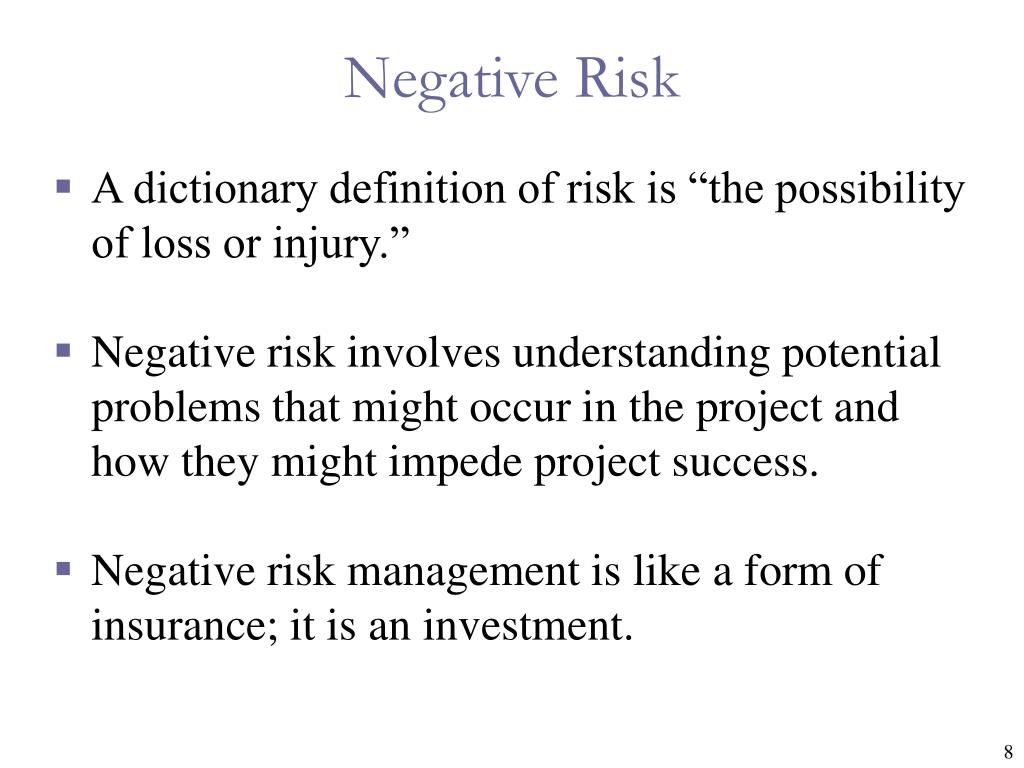 Negative Risk

▪ A dictionary definition of risk is “the possibility of loss or injury.”

▪ Negative risk involves understanding potential problems that might occur in the project and how they might impede project success.

▪ Negative risk management is like a form of insurance; it is an investment.

8